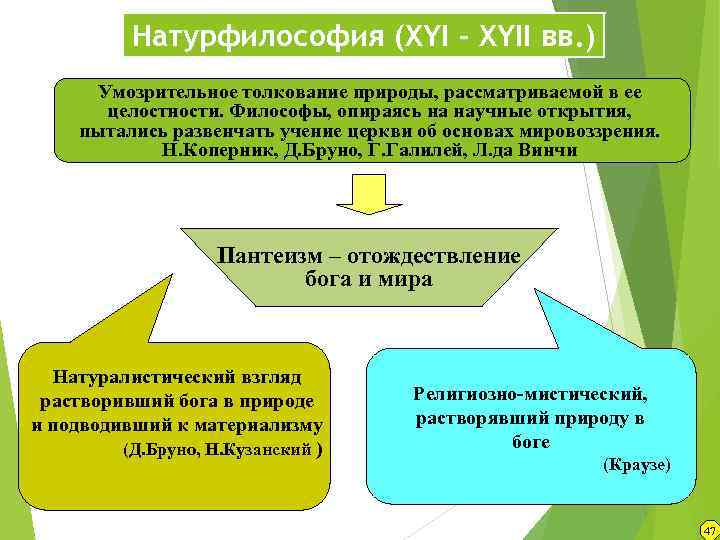 Натурфилософия (XYI – XYII вв.)

Умозрительное толкование природы, рассматриваемой в ее целостности. Философы, опираясь на научные открытия, пытались развенчать учение церкви об основах мировоззрения. Н.Коперник, Д.Бруно, Г.Галилей, Л.да Винчи

Пантеизм – отождествление бога и мира

Натуралистический взгляд растворивший бога в природе и подводивший к материализму (Д.Бруно, Н.Кузанский )

Религиозно-мистический, растворявший природу в боге (Краузе)

47